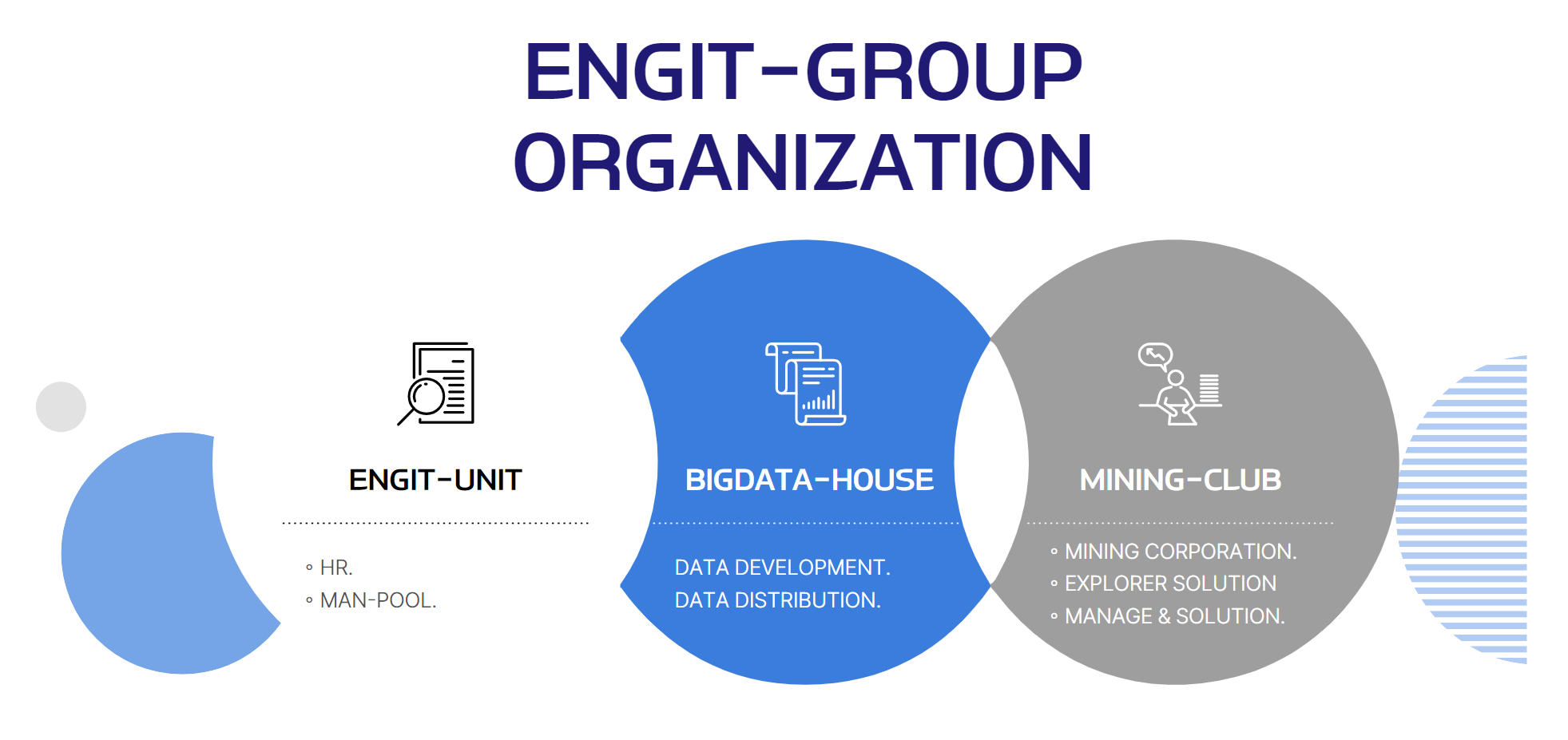 ENGIT-GROUP ORGANIZATION

ENGIT-UNIT

◦ HR.
◦ MAN-POOL.

BIGDATA-HOUSE

DATA DEVELOPMENT.
DATA DISTRIBUTION.

MINING-CLUB

◦ MINING CORPORATION.
◦ EXPLORER SOLUTION
◦ MANAGE & SOLUTION.